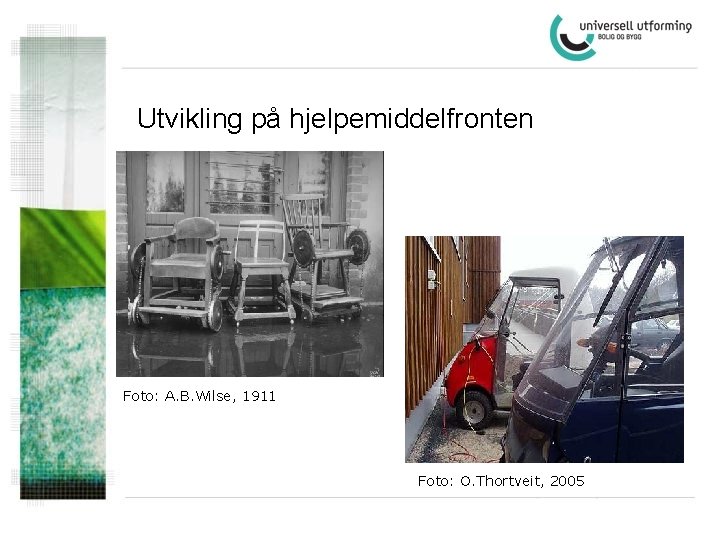 universell utforming
BOLIG OG BYGG

Utvikling på hjelpemiddelfronten

Foto: A.B.Wilse, 1911

Foto: O.Thortveit, 2005